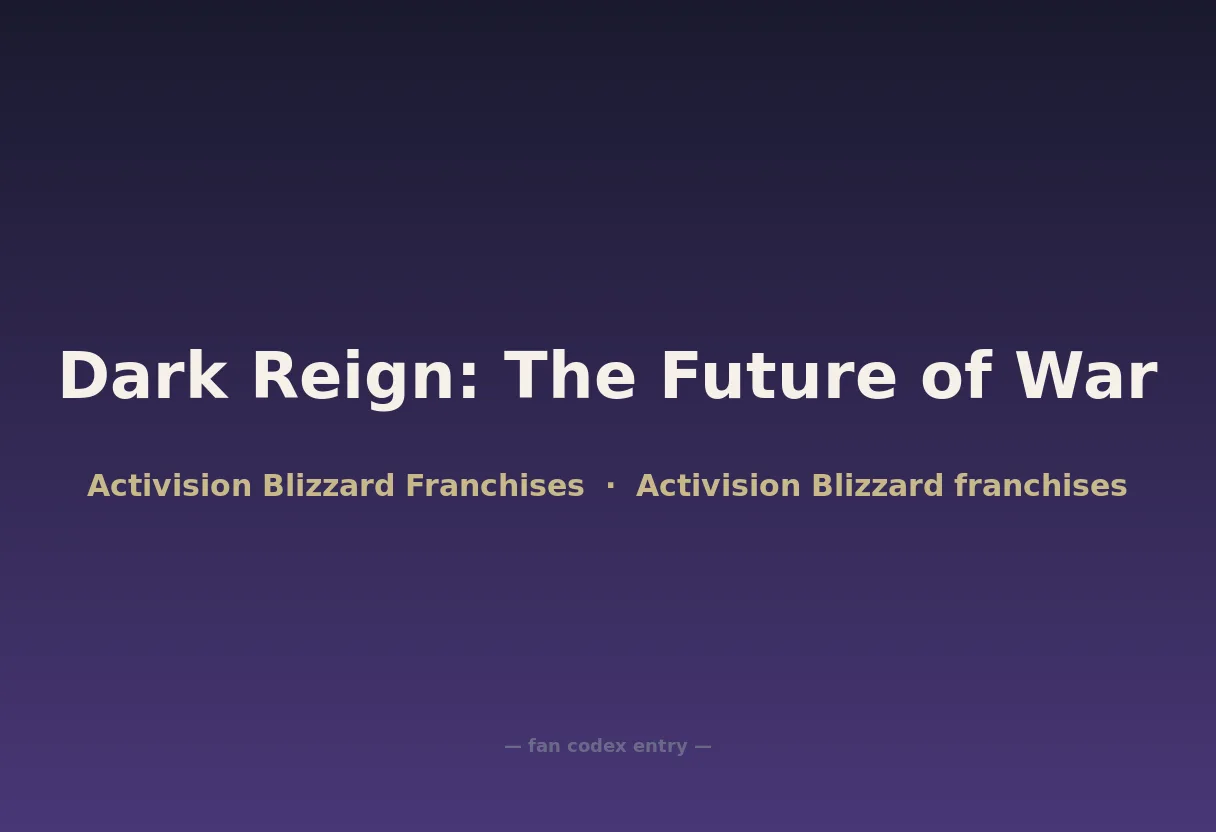 Dark Reign: The Future of War

Activision Blizzard Franchises · Activision Blizzard franchises

— fan codex entry —